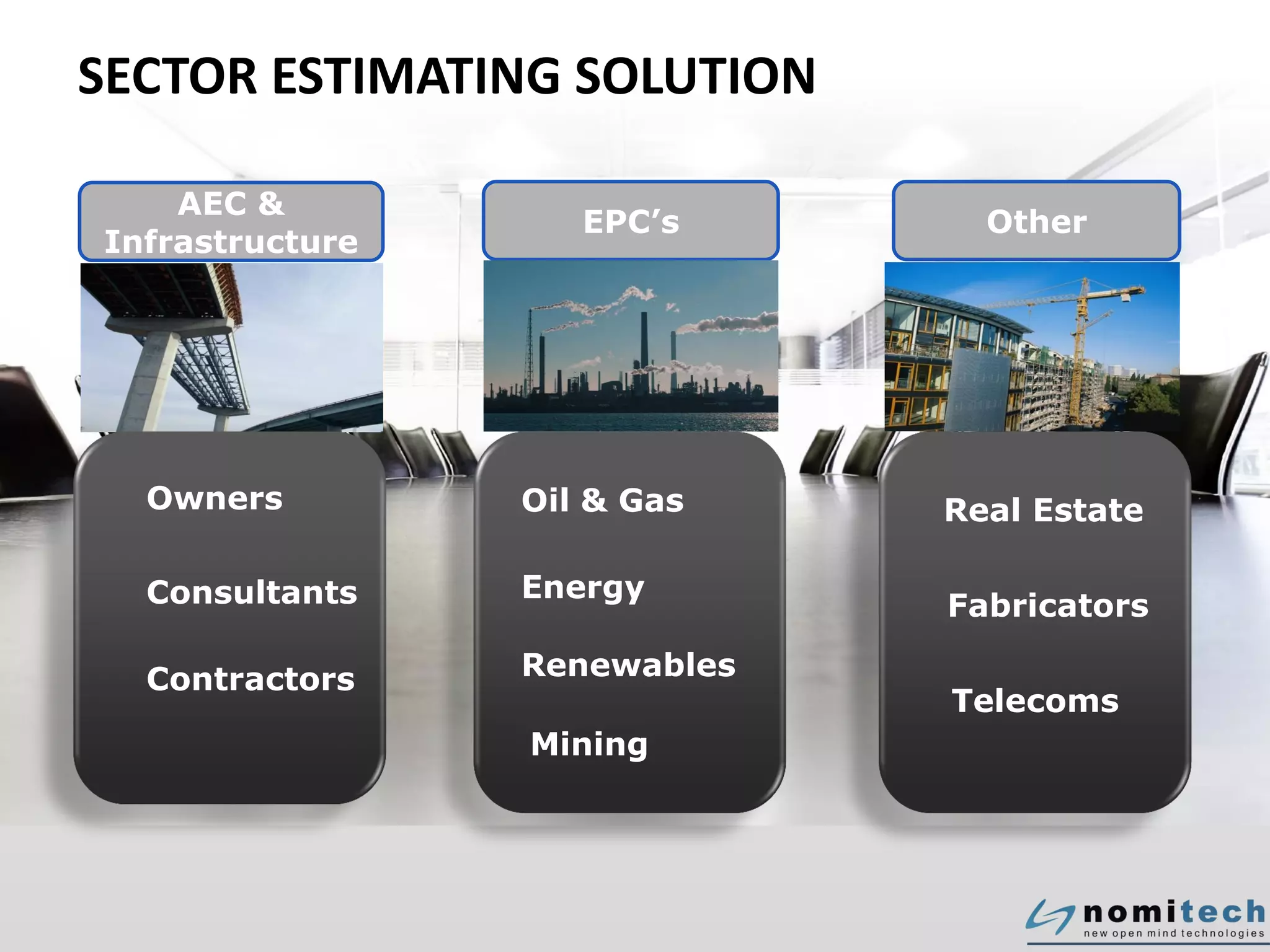 SECTOR ESTIMATING SOLUTION

AEC & Infrastructure

Owners

Consultants

Contractors

EPC's

Oil & Gas

Energy

Renewables

Mining

Other

Real Estate

Fabricators

Telecoms

nomitech
new open mind technologies